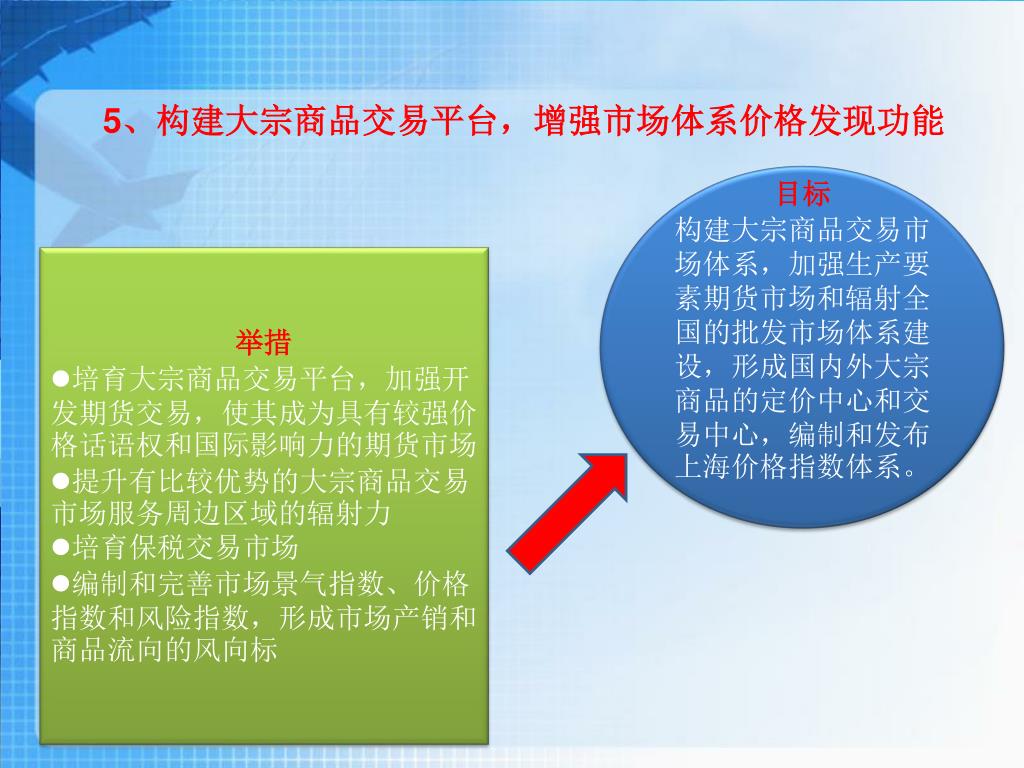 5、构建大宗商品交易平台，增强市场体系价格发现功能

举措
●培育大宗商品交易平台，加强开发期货交易，使其成为具有较强价格话语权和国际影响力的期货市场
●提升有比较优势的大宗商品交易市场服务周边区域的辐射力
●培育保税交易市场
●编制和完善市场景气指数、价格指数和风险指数，形成市场产销和商品流向的风向标

目标
构建大宗商品交易市场体系，加强生产要素期货市场和辐射全国的批发市场体系建设，形成国内外大宗商品的定价中心和交易中心，编制和发布上海价格指数体系。